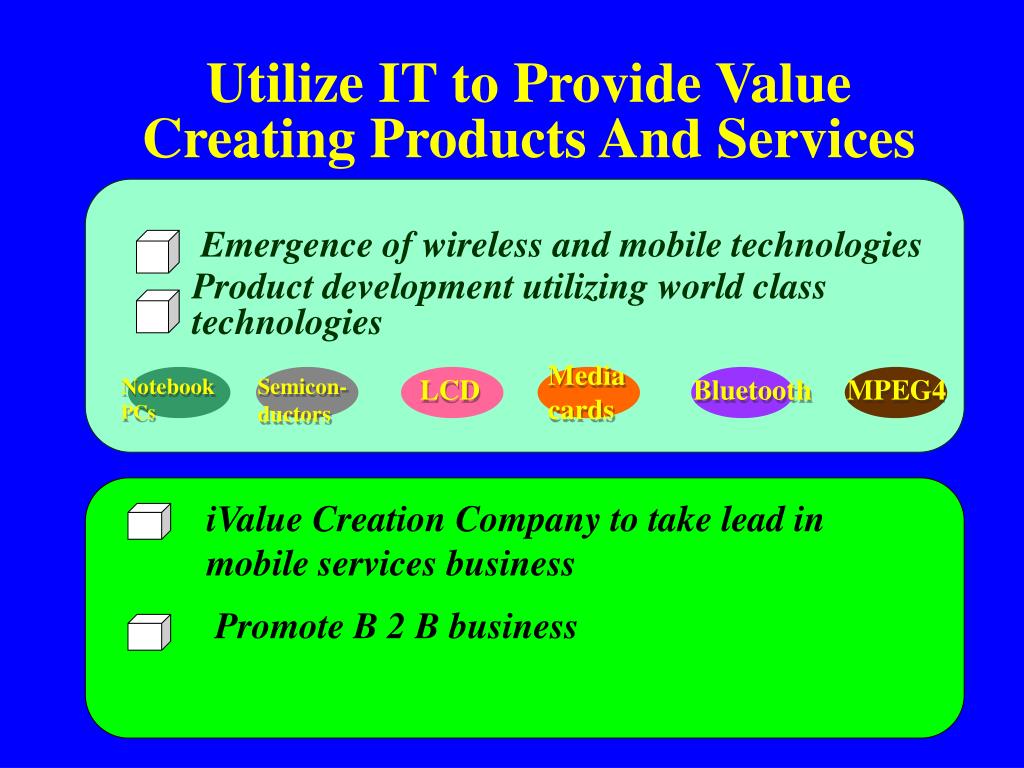 Utilize IT to Provide Value Creating Products And Services

Emergence of wireless and mobile technologies

Product development utilizing world class technologies

Notebook PCs

Semicon-ductors

LCD

Media cards

Bluetooth

MPEG4

iValue Creation Company to take lead in mobile services business

Promote B 2 B business